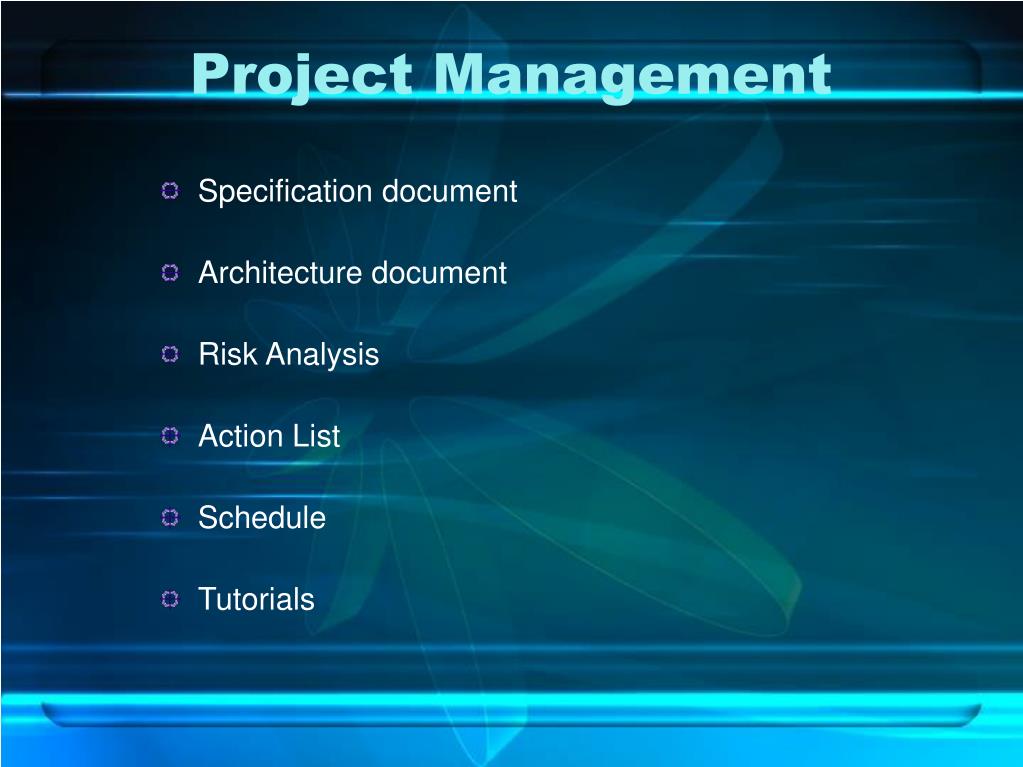 Project Management

Specification document

Architecture document

Risk Analysis

Action List

Schedule

Tutorials